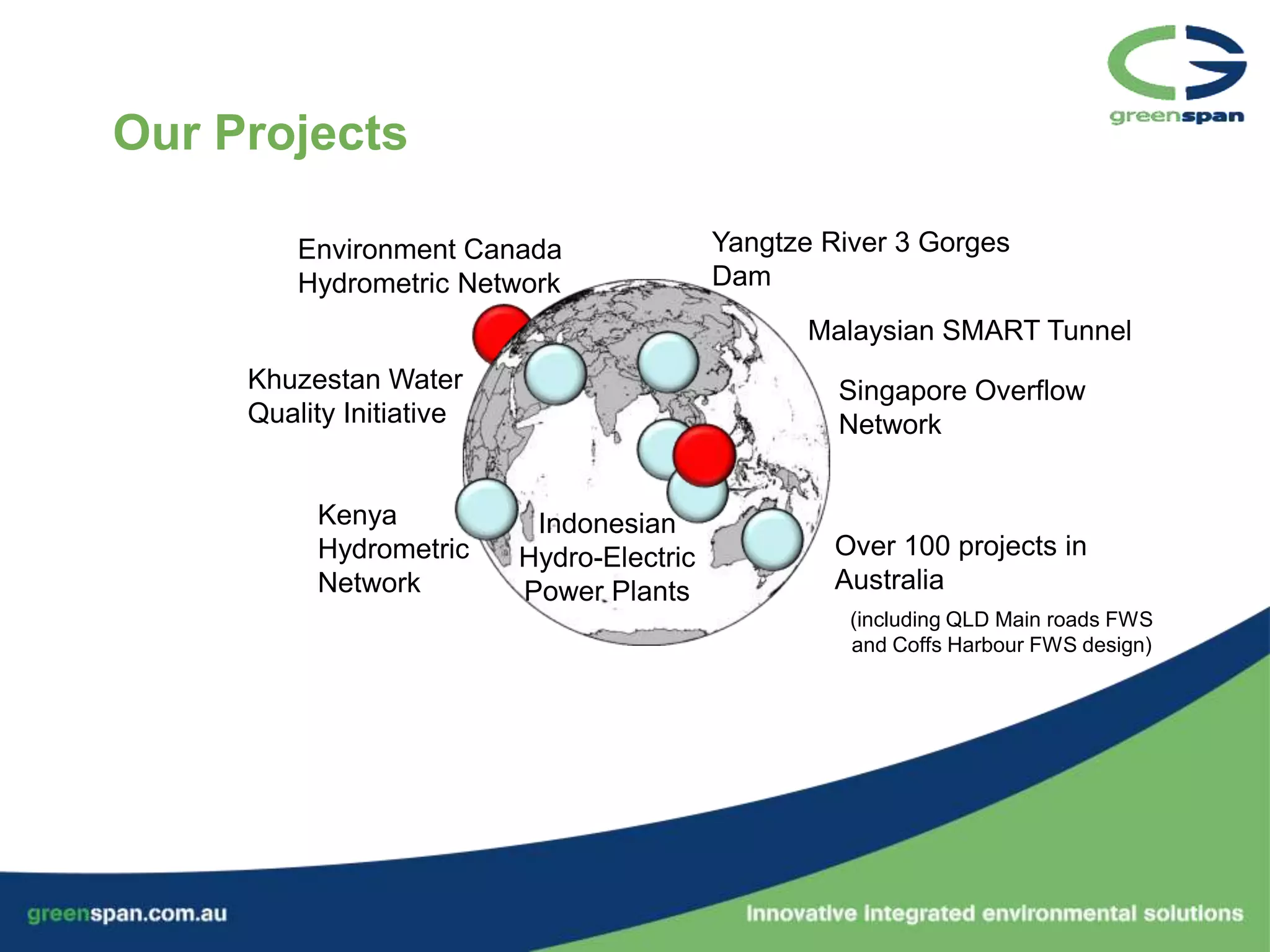 greenspan

Our Projects

Environment Canada Hydrometric Network

Yangtze River 3 Gorges Dam

Malaysian SMART Tunnel

Khuzestan Water Quality Initiative

Singapore Overflow Network

Kenya Hydrometric Network

Indonesian Hydro-Electric Power Plants

Over 100 projects in Australia

(including QLD Main roads FWS and Coffs Harbour FWS design)

greenspan.com.au

Innovative integrated environmental solutions